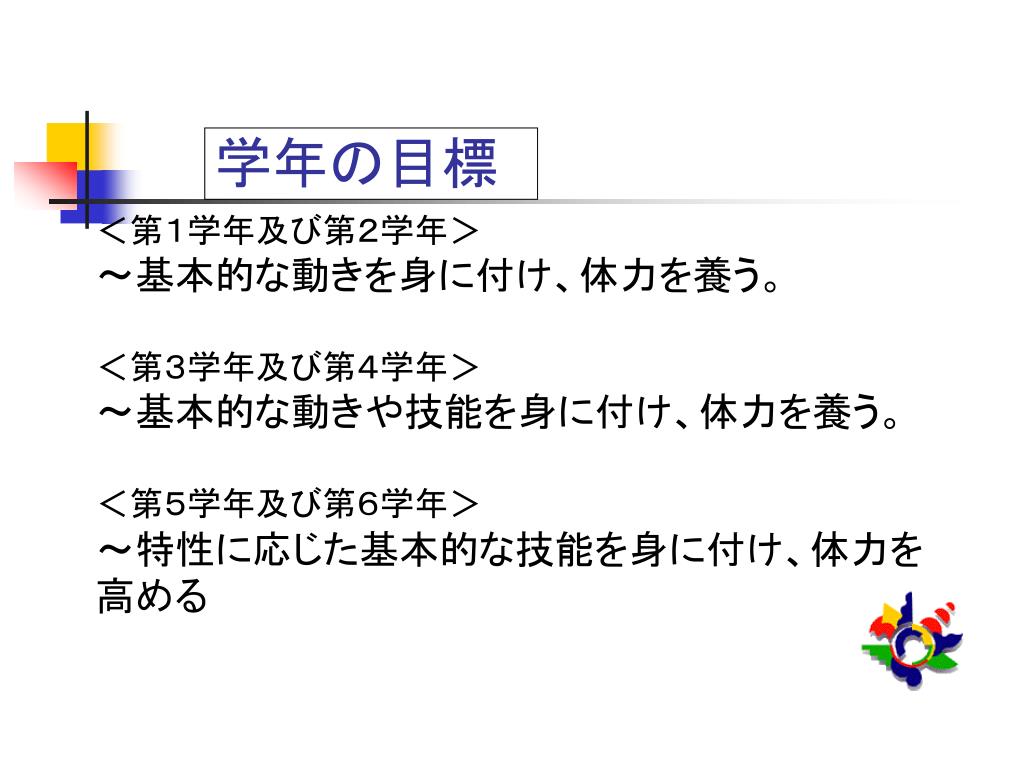 学年の目標

＜第1学年及び第2学年＞
～基本的な動きを身に付け、体力を養う。

＜第3学年及び第4学年＞
～基本的な動きや技能を身に付け、体力を養う。

＜第5学年及び第6学年＞
～特性に応じた基本的な技能を身に付け、体力を高める